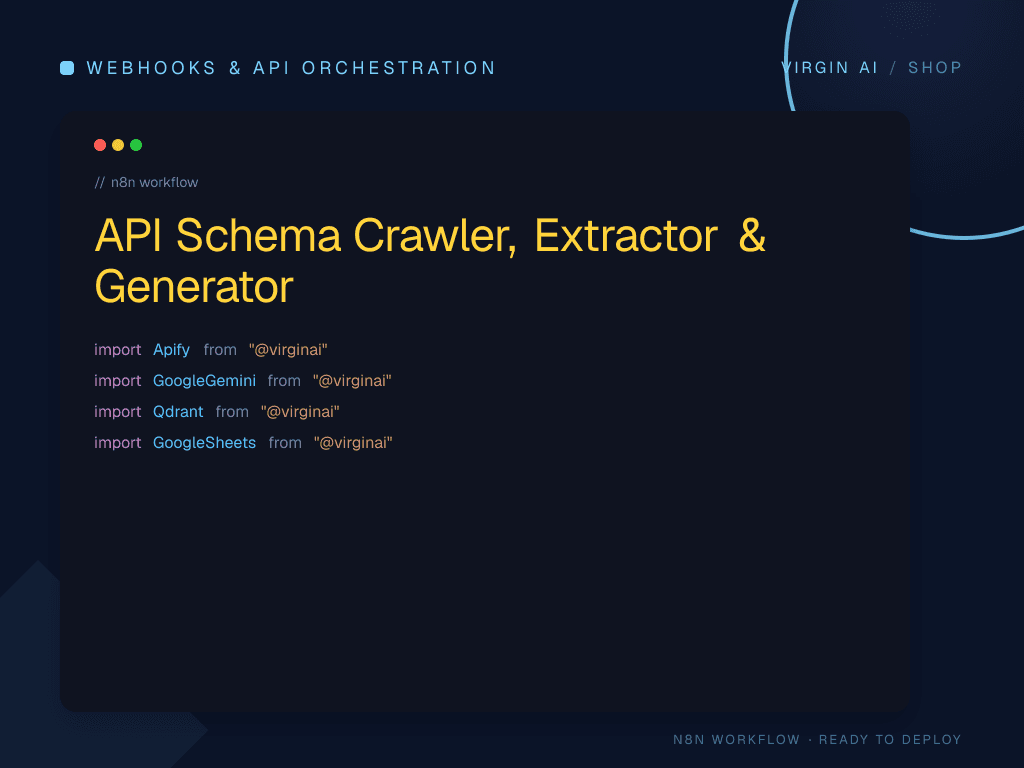 WEBHOOKS & API ORCHESTRATION

VIRGIN AI / SHOP

// n8n workflow

API Schema Crawler, Extractor & Generator

import Apify from "@virginai"
import GoogleGemini from "@virginai"
import Qdrant from "@virginai"
import GoogleSheets from "@virginai"

N8N WORKFLOW · READY TO DEPLOY